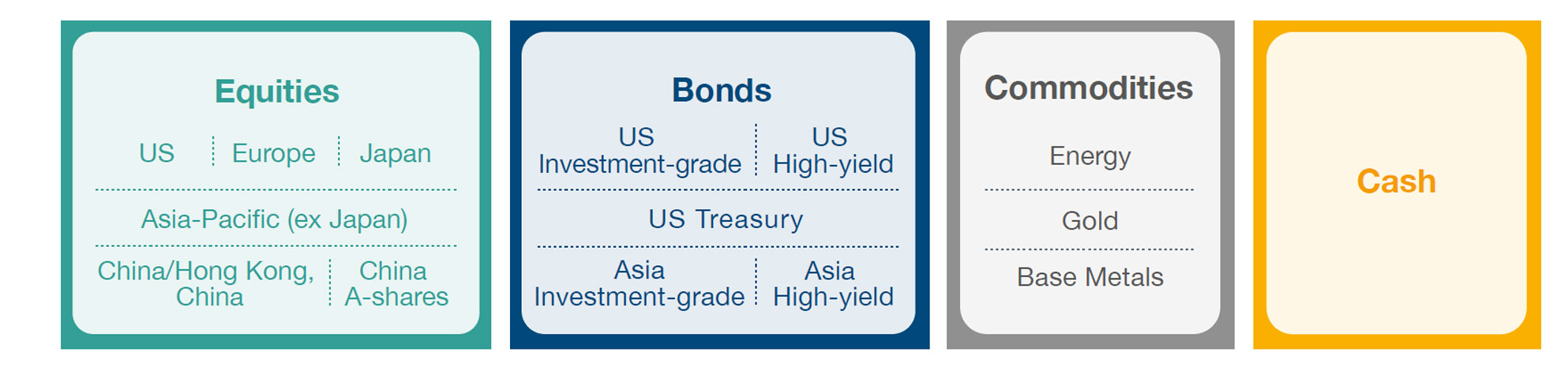 Equities

US
Europe
Japan

Asia-Pacific (ex Japan)

China/Hong Kong, China
China A-shares

Bonds

US Investment-grade
US High-yield

US Treasury

Asia Investment-grade
Asia High-yield

Commodities

Energy

Gold

Base Metals

Cash